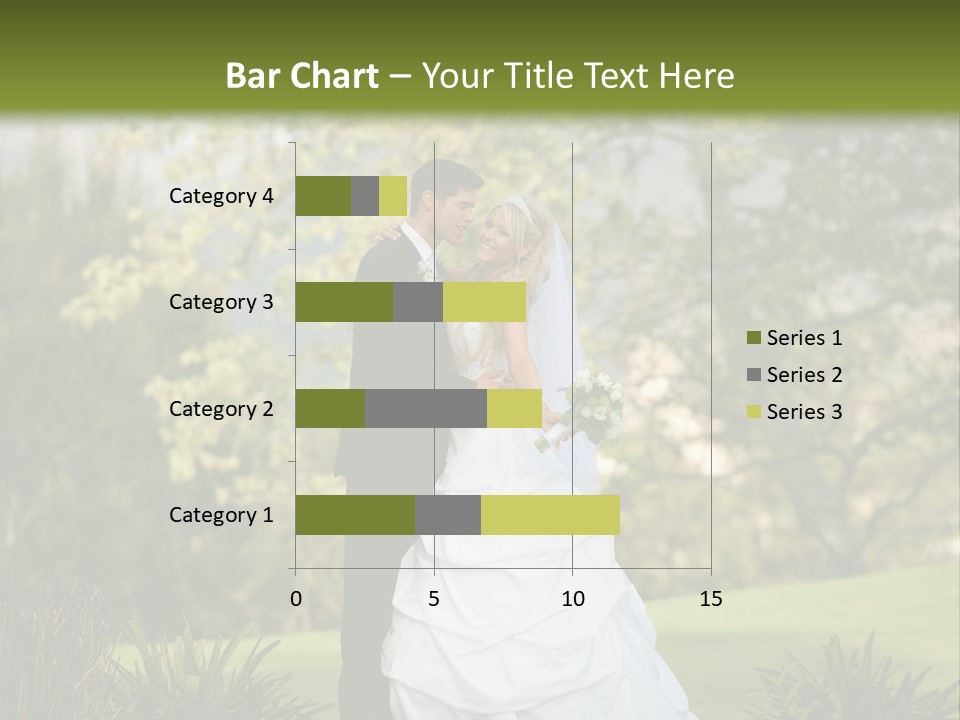 Bar Chart – Your Title Text Here

Category 4
Category 3
Category 2
Category 1

0
5
10
15

Series 1
Series 2
Series 3